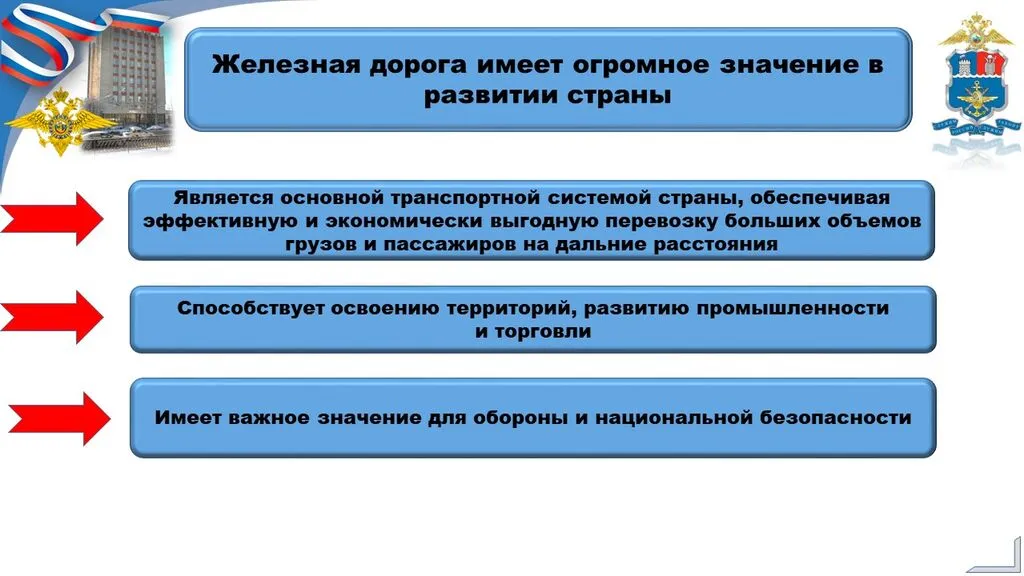 Железная дорога имеет огромное значение в развитии страны

Является основной транспортной системой страны, обеспечивая эффективную и экономически выгодную перевозку больших объемов грузов и пассажиров на дальние расстояния

Способствует освоению территорий, развитию промышленности и торговли

Имеет важное значение для обороны и национальной безопасности